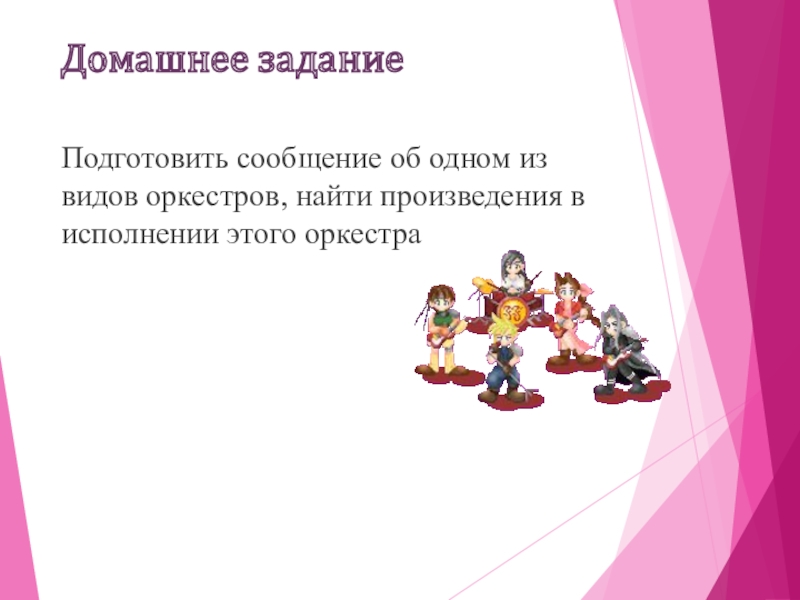 Домашнее задание

Подготовить сообщение об одном из видов оркестров, найти произведения в исполнении этого оркестра